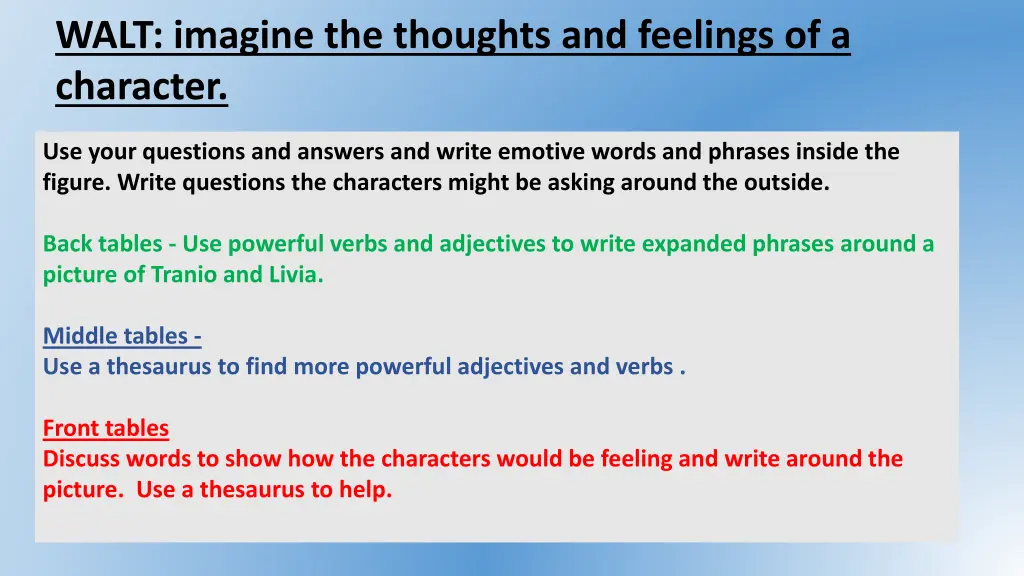 WALT: imagine the thoughts and feelings of a character.

Use your questions and answers and write emotive words and phrases inside the figure. Write questions the characters might be asking around the outside.

Back tables - Use powerful verbs and adjectives to write expanded phrases around a picture of Tranio and Livia.

Middle tables -
Use a thesaurus to find more powerful adjectives and verbs .

Front tables
Discuss words to show how the characters would be feeling and write around the picture. Use a thesaurus to help.